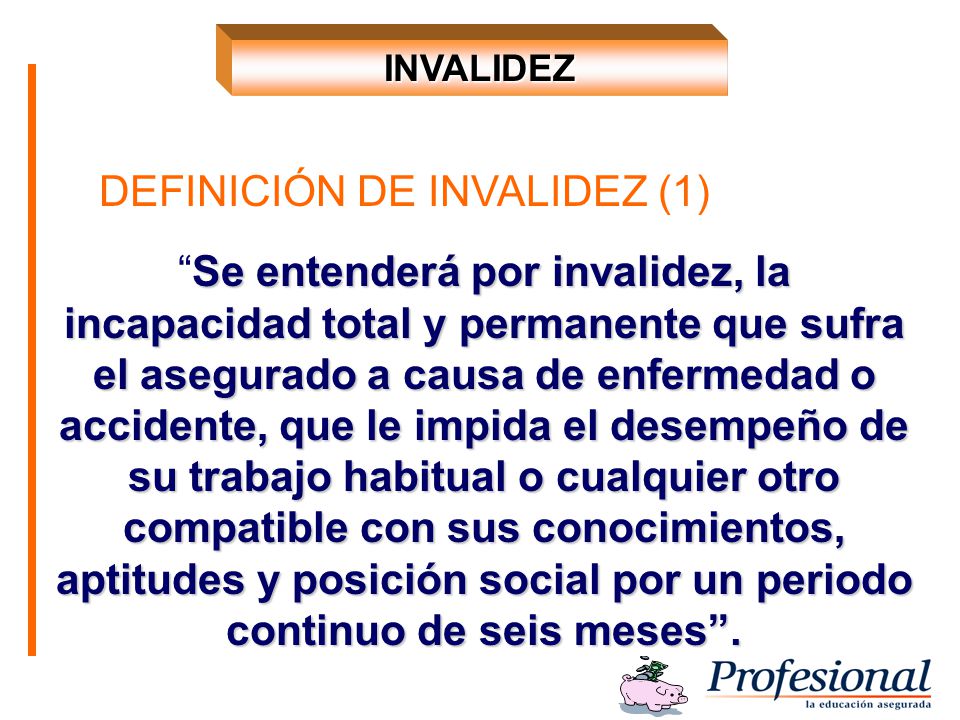 INVALIDEZ

DEFINICIÓN DE INVALIDEZ (1)

“Se entenderá por invalidez, la incapacidad total y permanente que sufra el asegurado a causa de enfermedad o accidente, que le impida el desempeño de su trabajo habitual o cualquier otro compatible con sus conocimientos, aptitudes y posición social por un periodo continuo de seis meses”.

Profesional
la educación asegurada